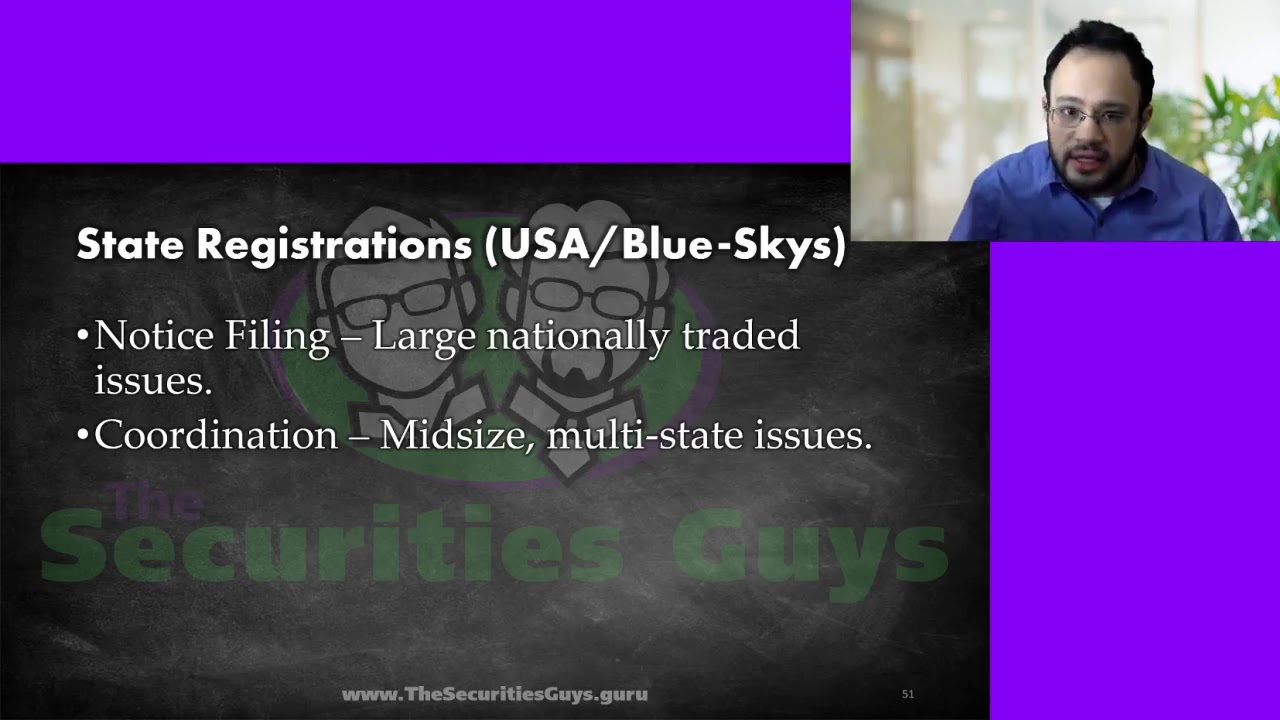 State Registrations (USA/Blue-Skys)

•Notice Filing – Large nationally traded issues.

•Coordination – Midsize, multi-state issues.

The Securities Guys

www.TheSecuritiesGuys.guru

51